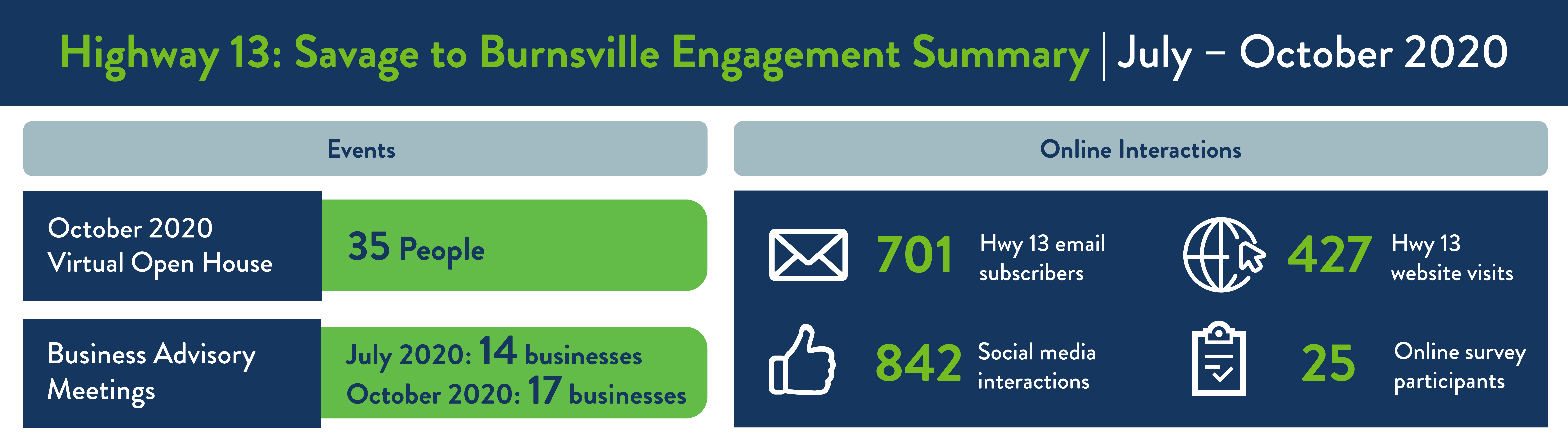 Highway 13: Savage to Burnsville Engagement Summary | July – October 2020

Events

October 2020 Virtual Open House

35 People

Business Advisory Meetings

July 2020: 14 businesses
October 2020: 17 businesses

Online Interactions

701 Hwy 13 email subscribers

427 Hwy 13 website visits

842 Social media interactions

25 Online survey participants